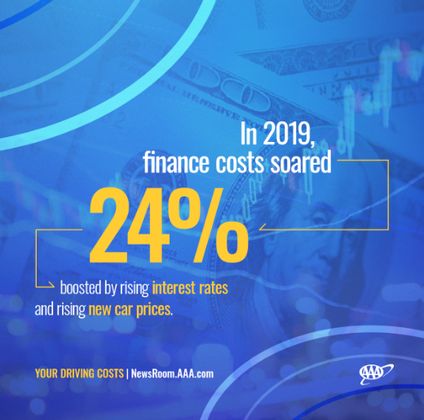 In 2019, finance costs soared

24%

boosted by rising interest rates and rising new car prices.

YOUR DRIVING COSTS | NewsRoom.AAA.com

AAA